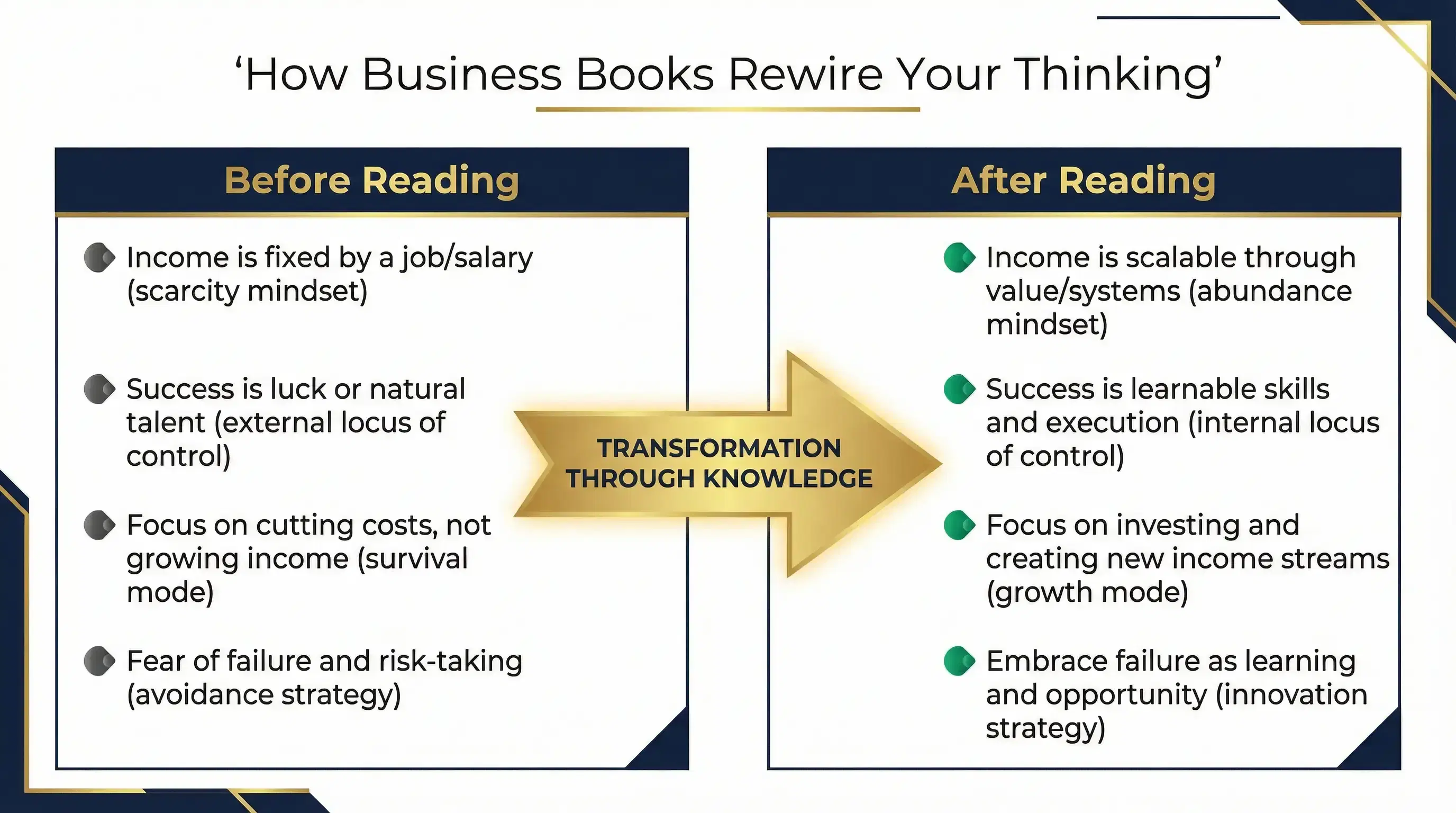 ‘How Business Books Rewire Your Thinking’

Before Reading

Income is fixed by a job/salary (scarcity mindset)

Success is luck or natural talent (external locus of control)

Focus on cutting costs, not growing income (survival mode)

Fear of failure and risk-taking (avoidance strategy)

TRANSFORMATION THROUGH KNOWLEDGE

After Reading

Income is scalable through value/systems (abundance mindset)

Success is learnable skills and execution (internal locus of control)

Focus on investing and creating new income streams (growth mode)

Embrace failure as learning and opportunity (innovation strategy)